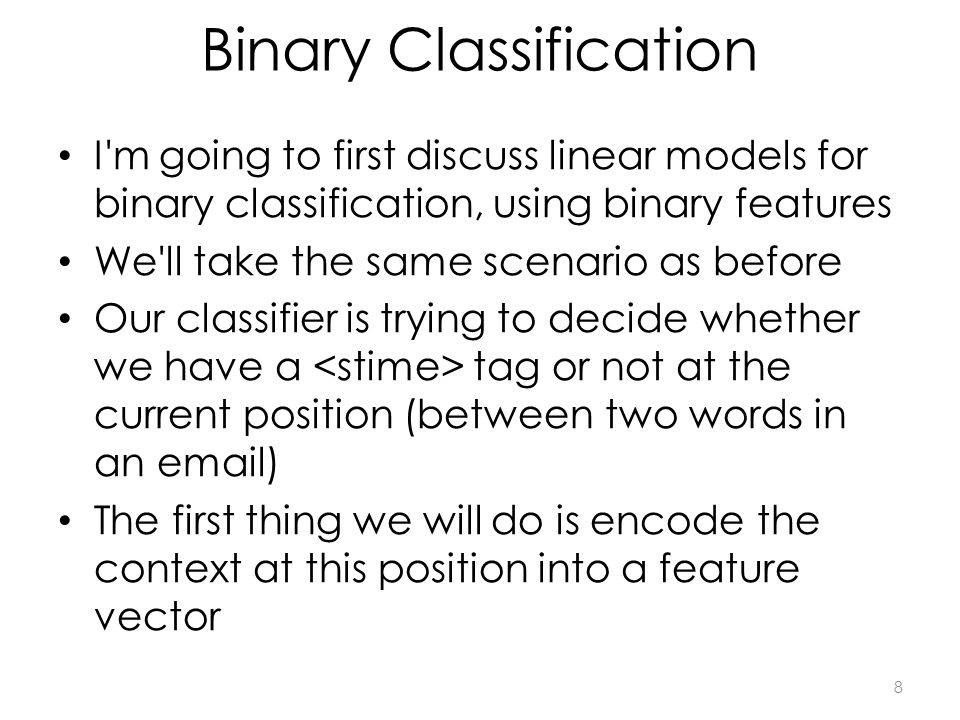 Binary Classification

• I'm going to first discuss linear models for binary classification, using binary features

• We'll take the same scenario as before

• Our classifier is trying to decide whether we have a <stime> tag or not at the current position (between two words in an email)

• The first thing we will do is encode the context at this position into a feature vector

8